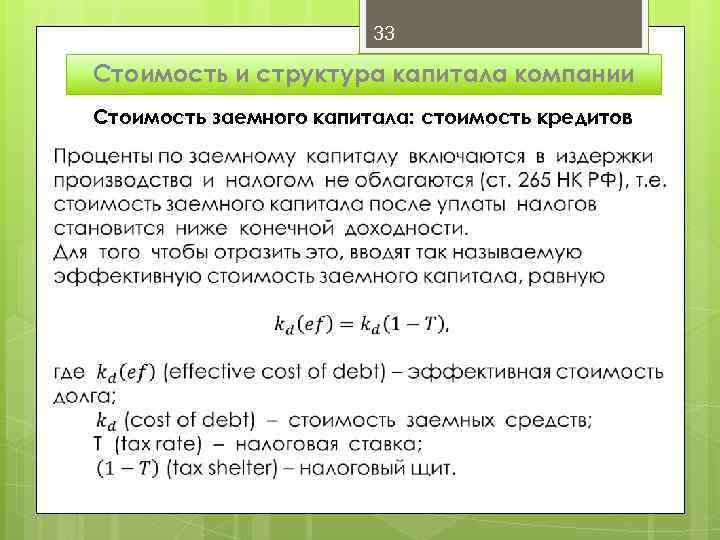 33

Стоимость и структура капитала компании

Стоимость заемного капитала: стоимость кредитов

Проценты по заемному капиталу включаются в издержки производства и налогом не облагаются (ст. 265 НК РФ), т.е. стоимость заемного капитала после уплаты налогов становится ниже конечной доходности.
Для того чтобы отразить это, вводят так называемую эффективную стоимость заемного капитала, равную

$k_d(ef) = k_d(1 - T)$,

где $k_d(ef)$ (effective cost of debt) – эффективная стоимость долга;
$k_d$ (cost of debt) – стоимость заемных средств;
T (tax rate) – налоговая ставка;
$(1 - T)$ (tax shelter) – налоговый щит.